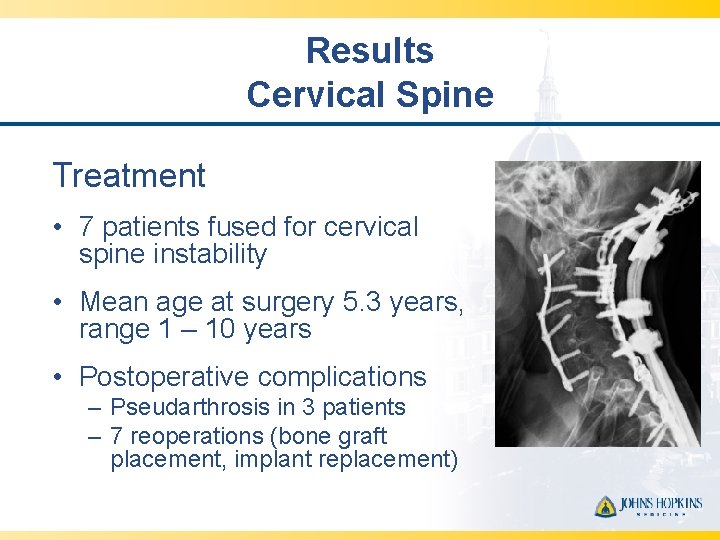 Results
Cervical Spine

Treatment

• 7 patients fused for cervical spine instability

• Mean age at surgery 5.3 years, range 1 – 10 years

• Postoperative complications
– Pseudarthrosis in 3 patients
– 7 reoperations (bone graft placement, implant replacement)

JOHNS HOPKINS
MEDICINE